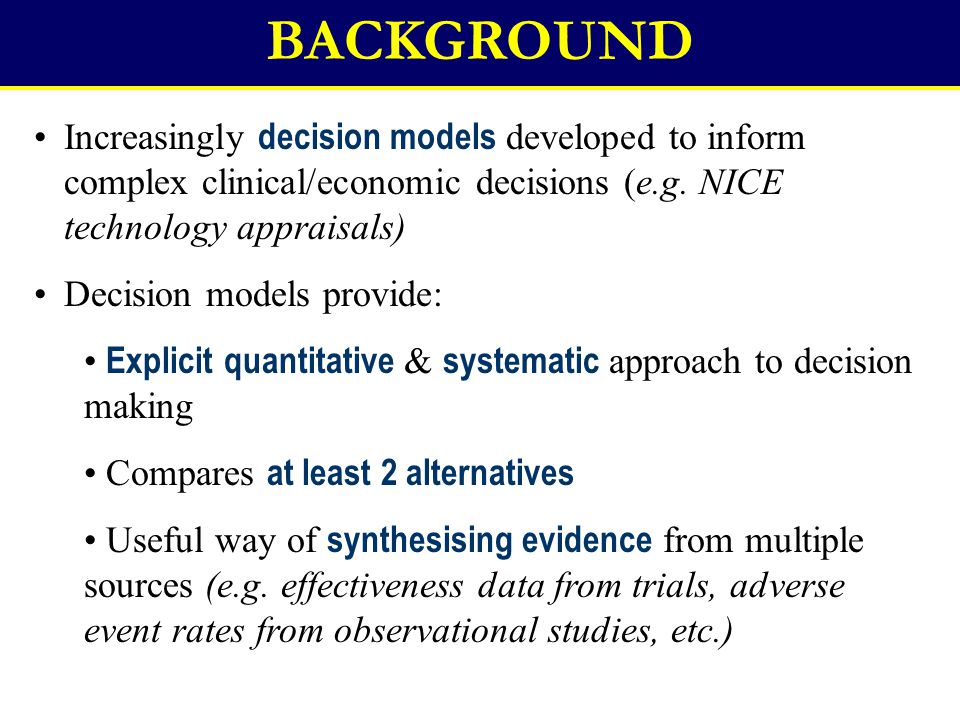 BACKGROUND

• Increasingly decision models developed to inform complex clinical/economic decisions (e.g. NICE technology appraisals)

• Decision models provide:

• Explicit quantitative & systematic approach to decision making

• Compares at least 2 alternatives

• Useful way of synthesising evidence from multiple sources (e.g. effectiveness data from trials, adverse event rates from observational studies, etc.)